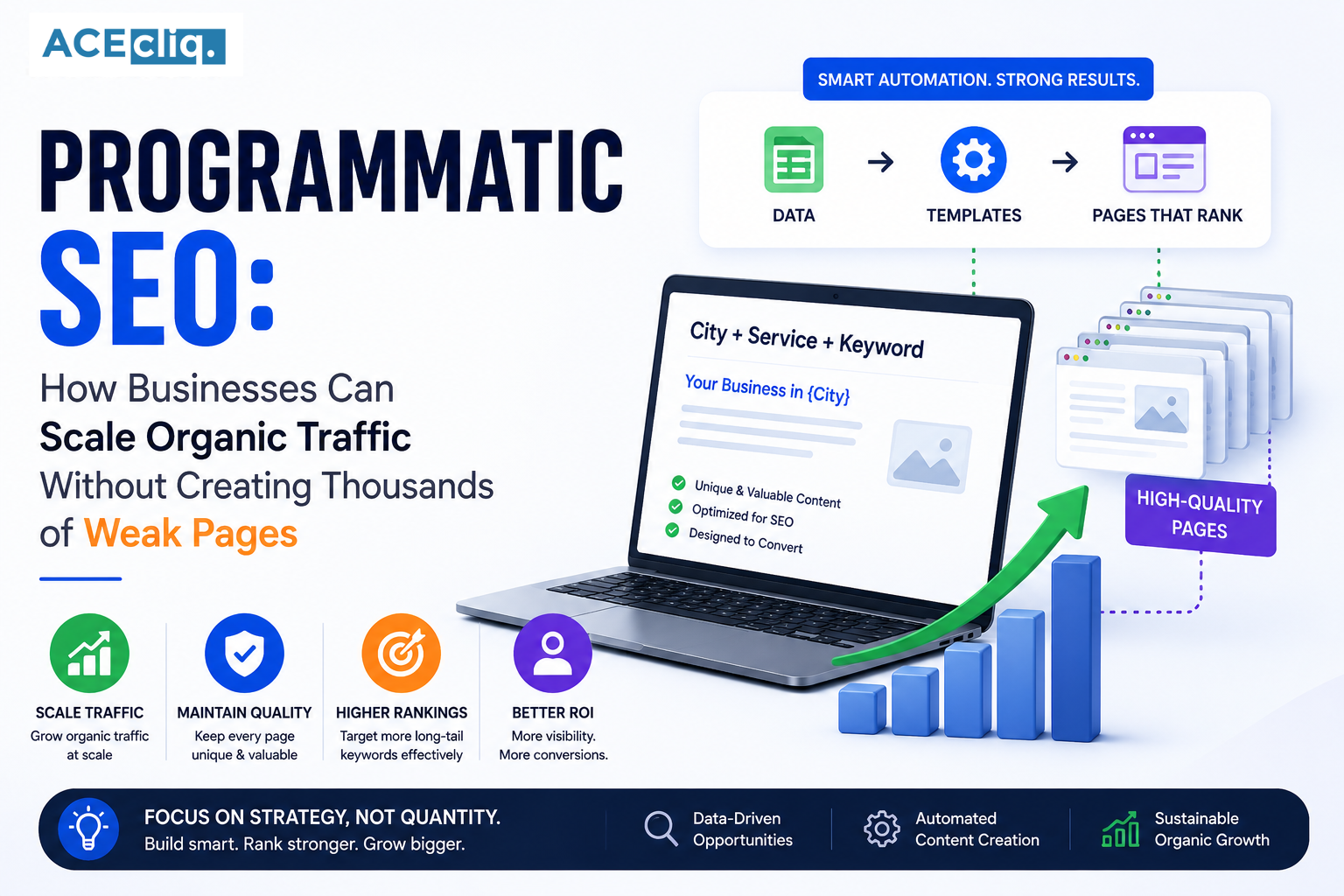 ACEcliq.

PROGRAMMATIC SEO:

How Businesses Can Scale Organic Traffic Without Creating Thousands of Weak Pages

SMART AUTOMATION. STRONG RESULTS.

DATA → TEMPLATES → PAGES THAT RANK

City + Service + Keyword

Your Business in {City}

Unique & Valuable Content
Optimized for SEO
Designed to Convert

HIGH-QUALITY PAGES

SCALE TRAFFIC
Grow organic traffic at scale

MAINTAIN QUALITY
Keep every page unique & valuable

HIGHER RANKINGS
Target more long-tail keywords effectively

BETTER ROI
More visibility. More conversions.

FOCUS ON STRATEGY, NOT QUANTITY.
Build smart. Rank stronger. Grow bigger.

Data-Driven Opportunities

Automated Content Creation

Sustainable Organic Growth